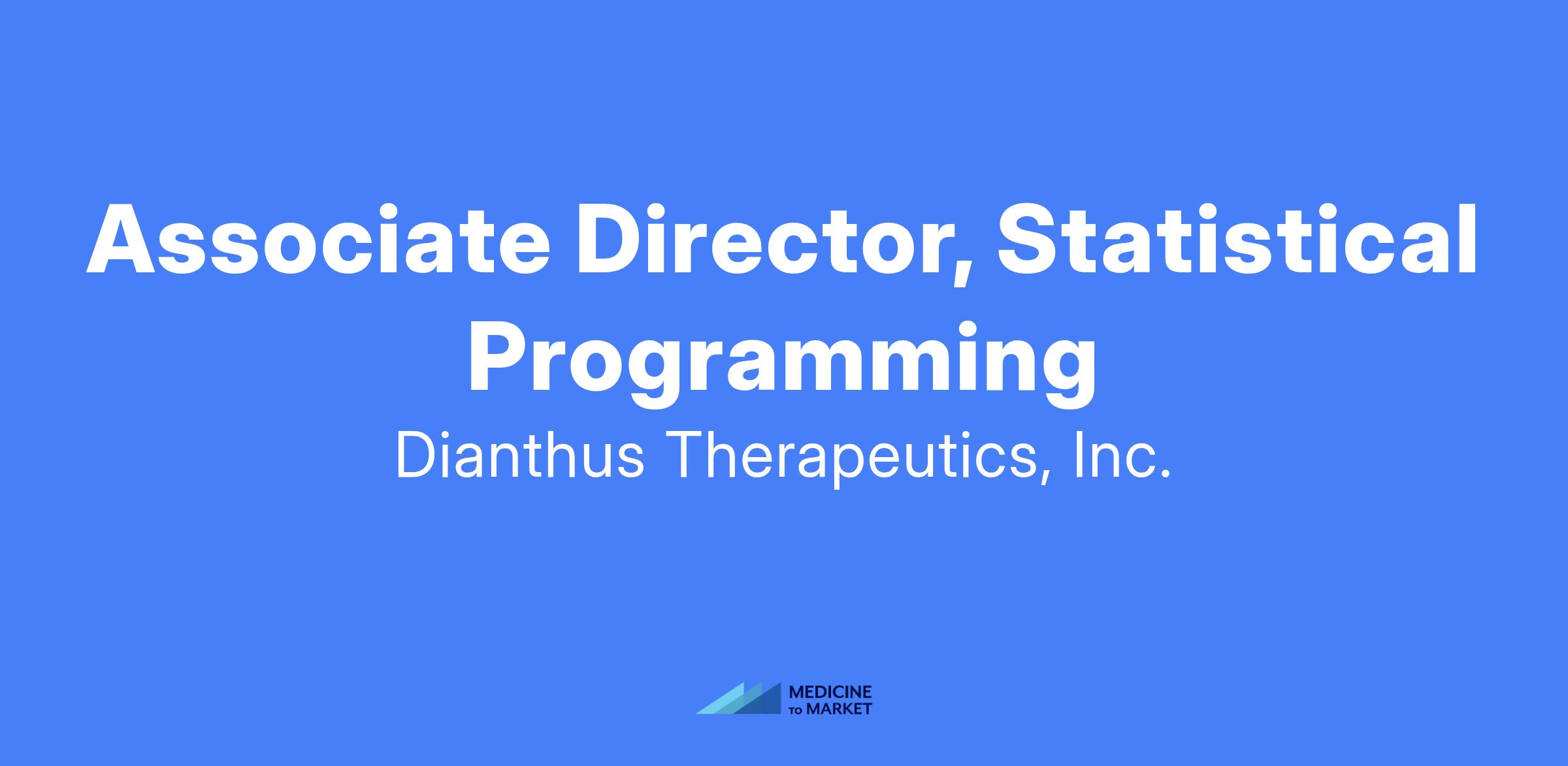 Associate Director, Statistical Programming

Dianthus Therapeutics, Inc.

MEDICINE TO MARKET